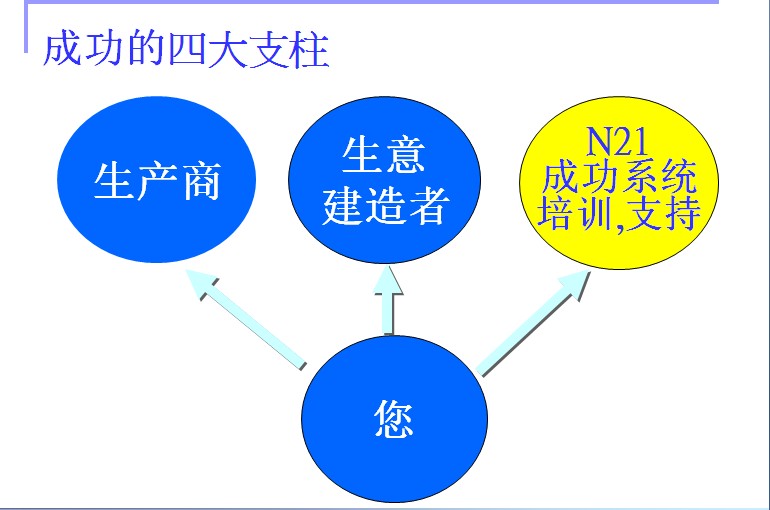 成功的四大支柱

生产商

生意
建造者

N21
成功系统
培训,支持

您